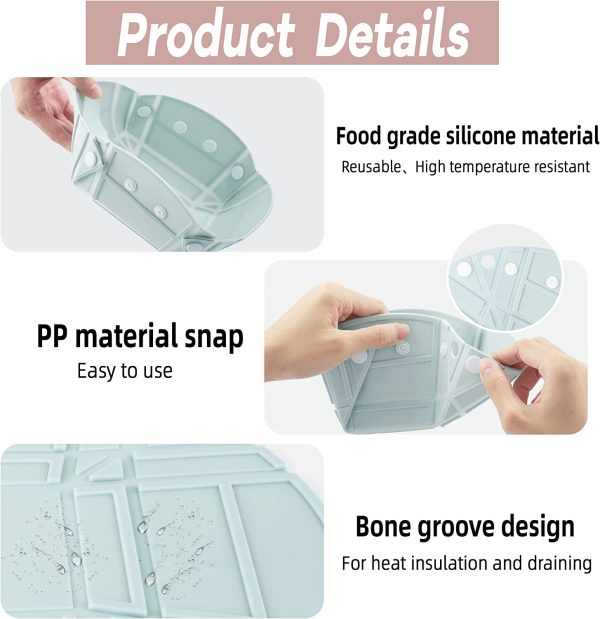 Product Details

Food grade silicone material
Reusable、High temperature resistant

PP material snap
Easy to use

Bone groove design
For heat insulation and draining